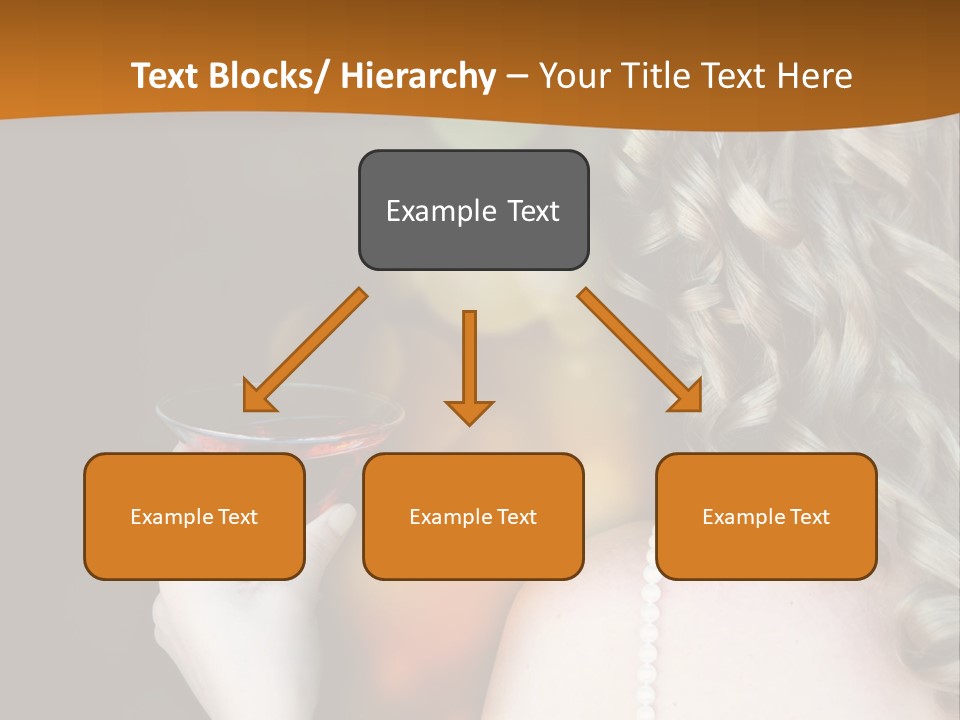 Text Blocks/ Hierarchy – Your Title Text Here

Example Text

Example Text

Example Text

Example Text